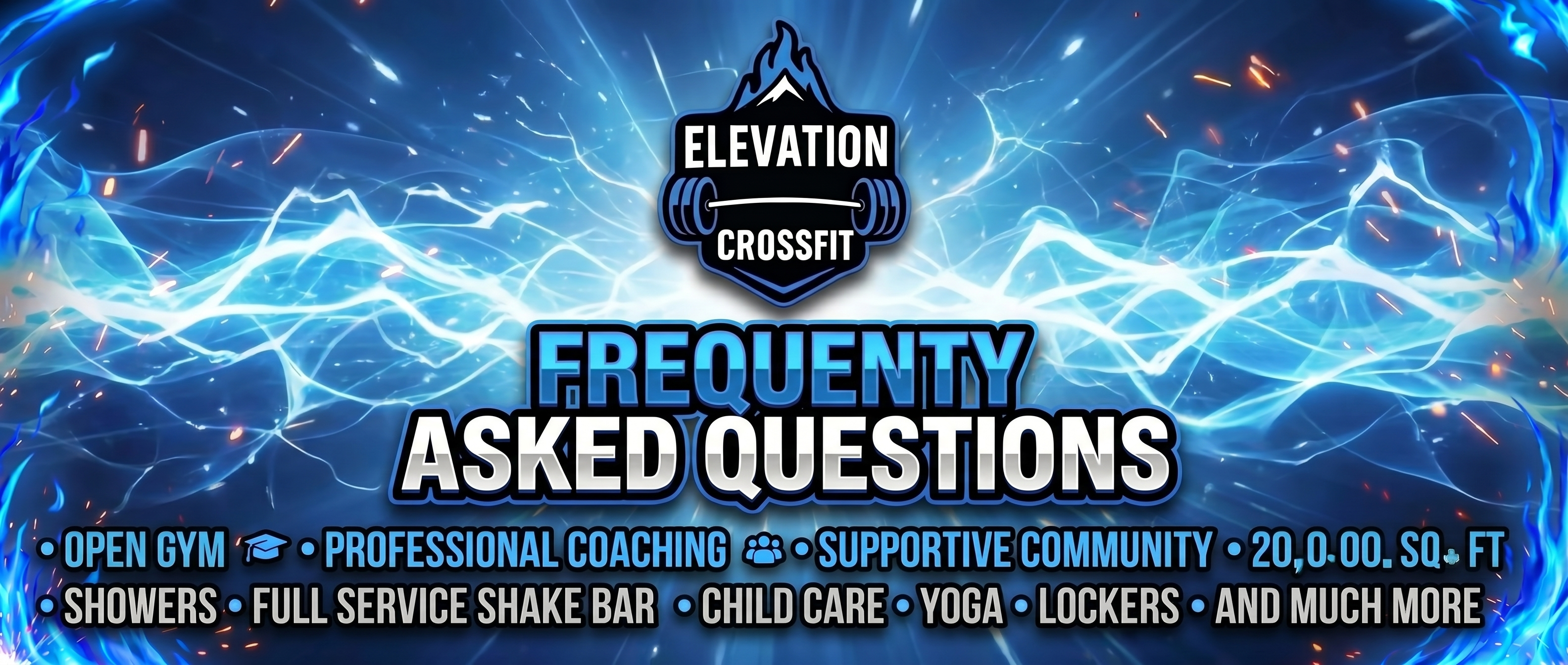 ELEVATION
CROSSFIT

FREQUENTY
ASKED QUESTIONS

• OPEN GYM • PROFESSIONAL COACHING • SUPPORTIVE COMMUNITY • 20,0.00. SQ. FT
• SHOWERS • FULL SERVICE SHAKE BAR • CHILD CARE • YOGA • LOCKERS • AND MUCH MORE